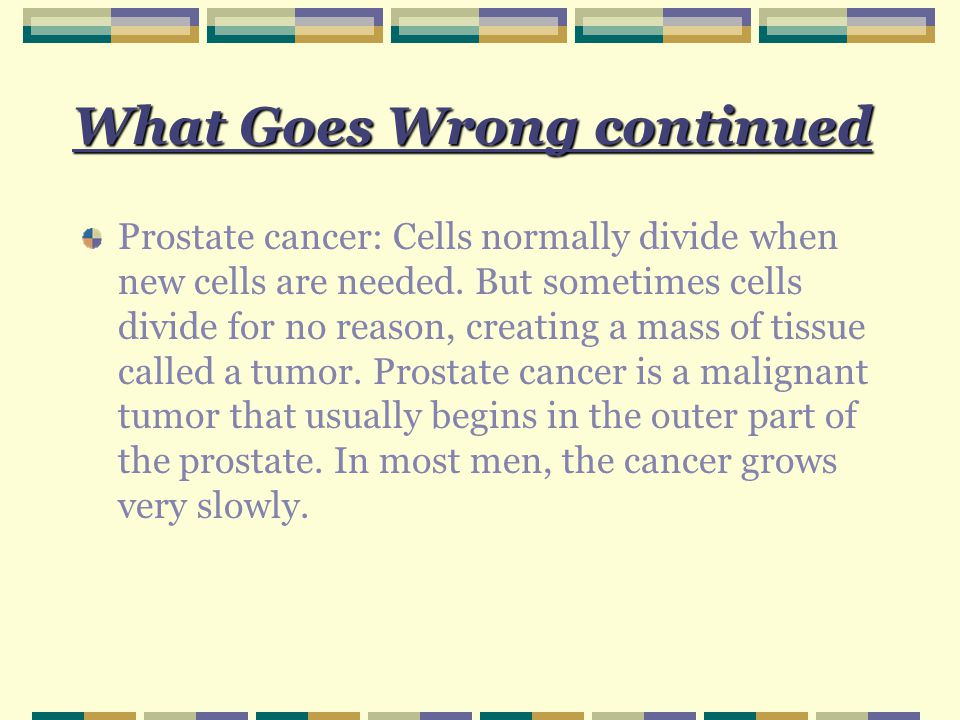 What Goes Wrong continued

Prostate cancer: Cells normally divide when new cells are needed. But sometimes cells divide for no reason, creating a mass of tissue called a tumor. Prostate cancer is a malignant tumor that usually begins in the outer part of the prostate. In most men, the cancer grows very slowly.